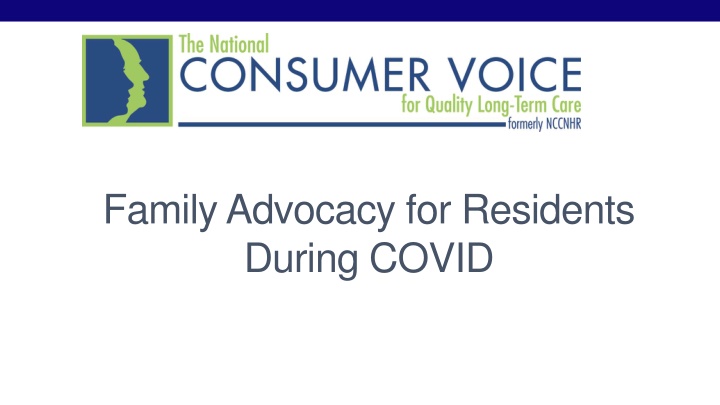 The National
CONSUMER VOICE
for Quality Long-Term Care
formerly NCCNHR

Family Advocacy for Residents During COVID